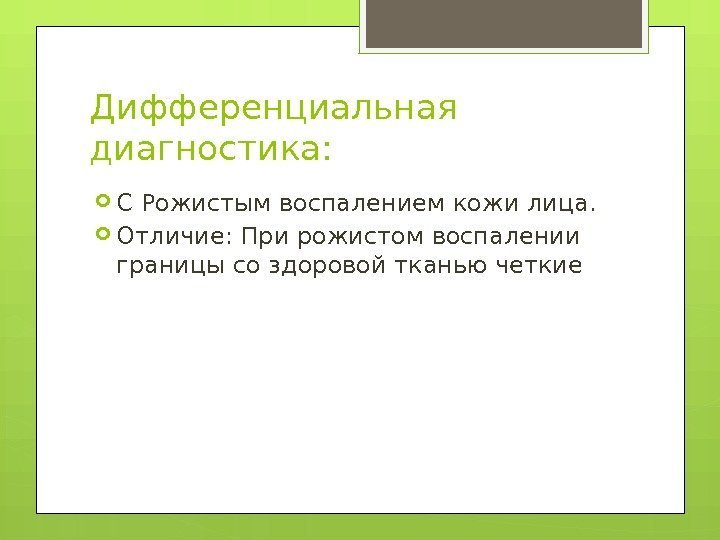 Дифференциальная диагностика:

С Рожистым воспалением кожи лица.

Отличие: При рожистом воспалении границы со здоровой тканью четкие